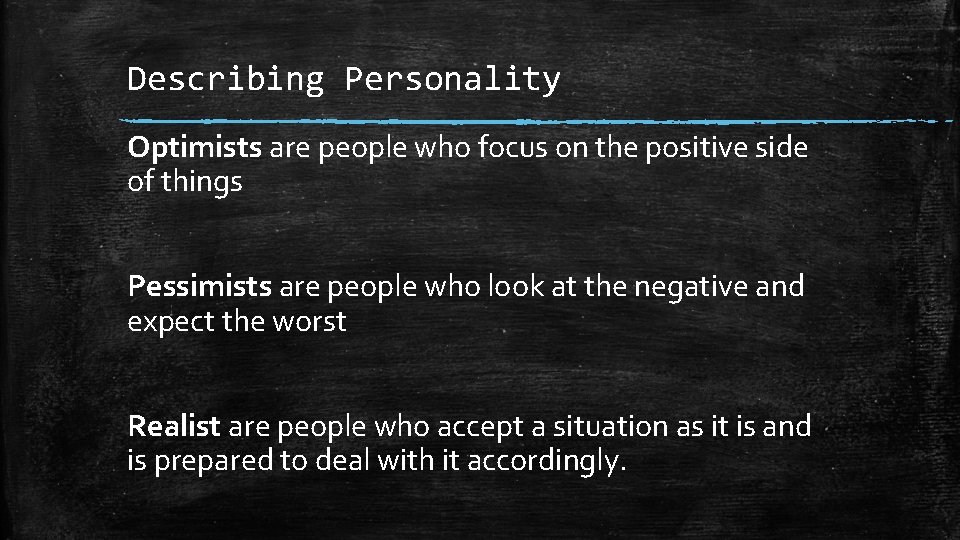 Describing Personality

Optimists are people who focus on the positive side of things

Pessimists are people who look at the negative and expect the worst

Realist are people who accept a situation as it is and is prepared to deal with it accordingly.